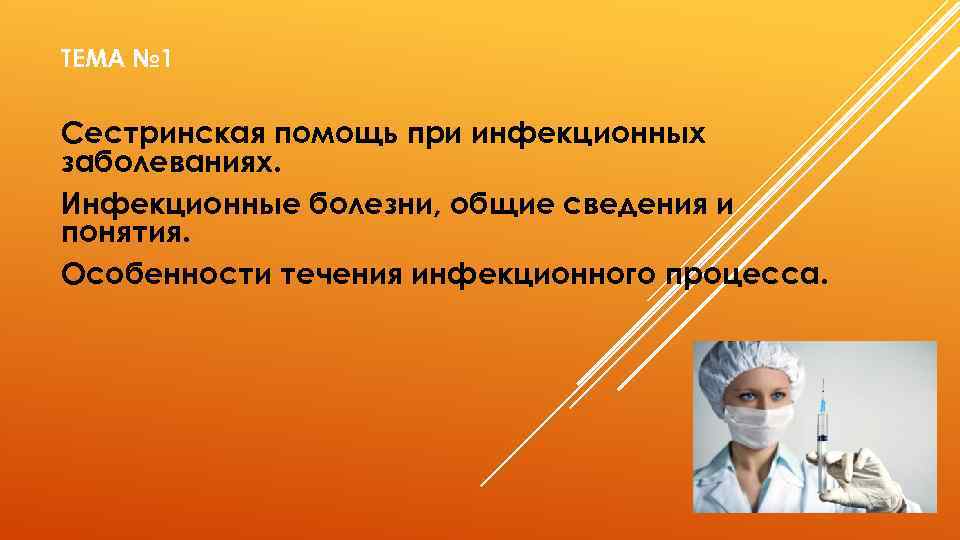 ТЕМА №1

Сестринская помощь при инфекционных заболеваниях.

Инфекционные болезни, общие сведения и понятия.

Особенности течения инфекционного процесса.